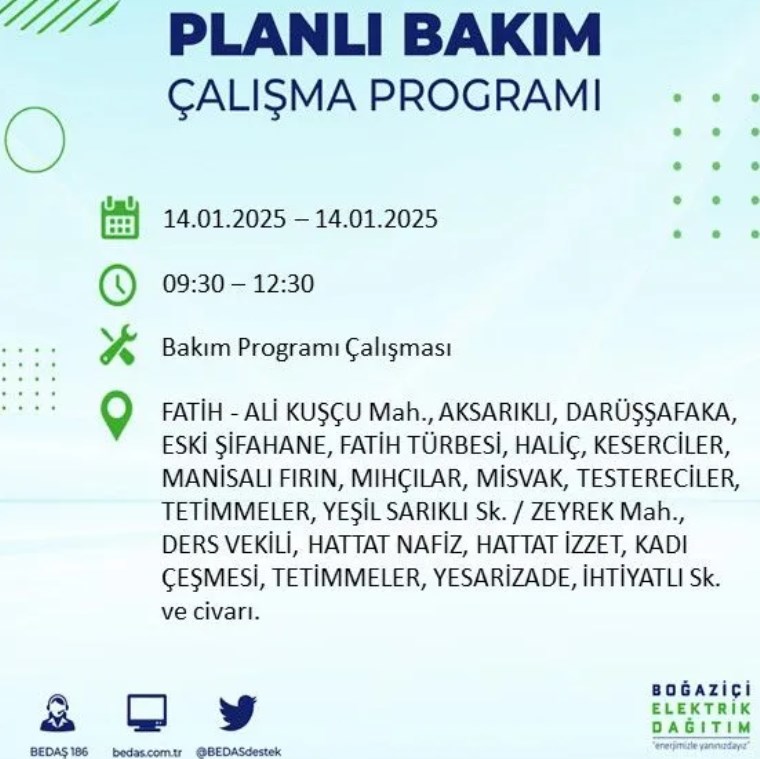 PLANLI BAKIM
ÇALIŞMA PROGRAMI

14.01.2025 – 14.01.2025

09:30 – 12:30

Bakım Programı Çalışması

FATİH - ALİ KUŞÇU Mah., AKSARIKLI, DARÜŞŞAFAKA, ESKİ ŞİFAHANE, FATİH TÜRBESİ, HALİÇ, KESERCİLER, MANİSALI FIRIN, MIHÇILAR, MİSVAK, TESTERECİLER, TETİMMELER, YEŞİL SARIKLI Sk. / ZEYREK Mah., DERS VEKİLİ, HATTAT NAFİZ, HATTAT İZZET, KADI ÇEŞMESİ, TETİMMELER, YESARİZADE, İHTİYATLI Sk. ve civarı.

BEDAŞ 186
bedas.com.tr
@BEDASdestek

BOĞAZİÇİ
ELEKTRİK
DAĞITIM
"enerjimizle yanınızdayız"